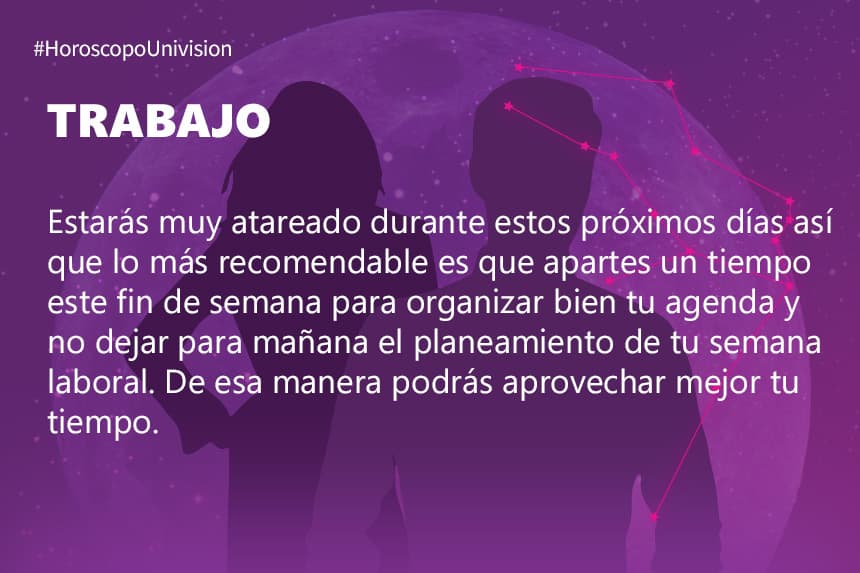 #HoroscopoUnivision

TRABAJO

Estarás muy atareado durante estos próximos días así que lo más recomendable es que apartes un tiempo este fin de semana para organizar bien tu agenda y no dejar para mañana el planeamiento de tu semana laboral. De esa manera podrás aprovechar mejor tu tiempo.